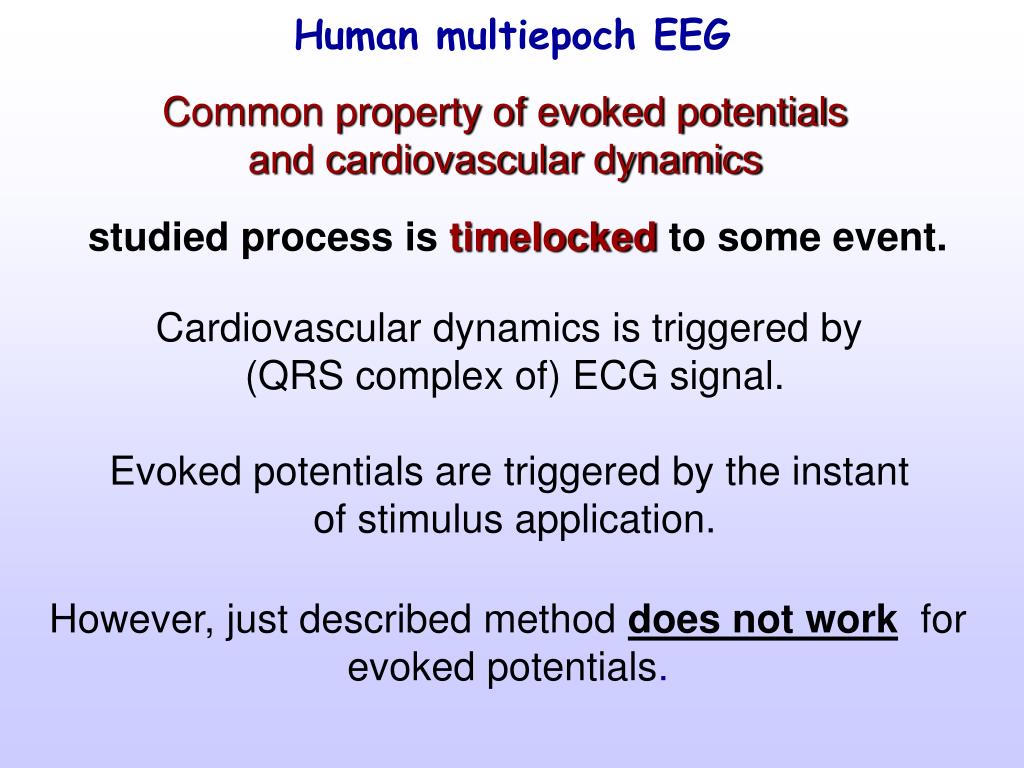 Human multiepoch EEG

Common property of evoked potentials and cardiovascular dynamics

studied process is timelocked to some event.

Cardiovascular dynamics is triggered by (QRS complex of) ECG signal.

Evoked potentials are triggered by the instant of stimulus application.

However, just described method does not work for evoked potentials.